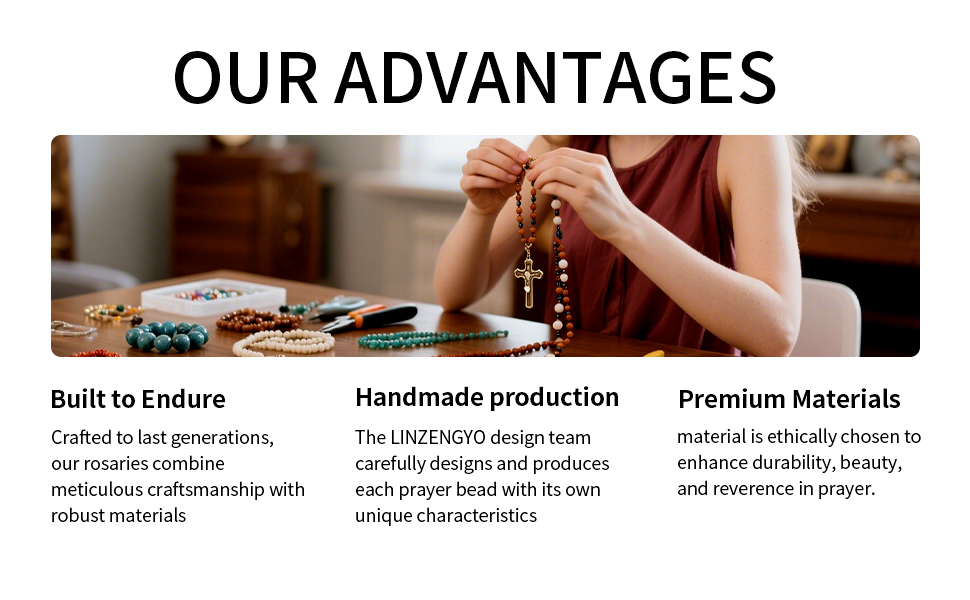 OUR ADVANTAGES

Built to Endure

Crafted to last generations, our rosaries combine meticulous craftsmanship with robust materials

Handmade production

The LINZENGYO design team carefully designs and produces each prayer bead with its own unique characteristics

Premium Materials

material is ethically chosen to enhance durability, beauty, and reverence in prayer.